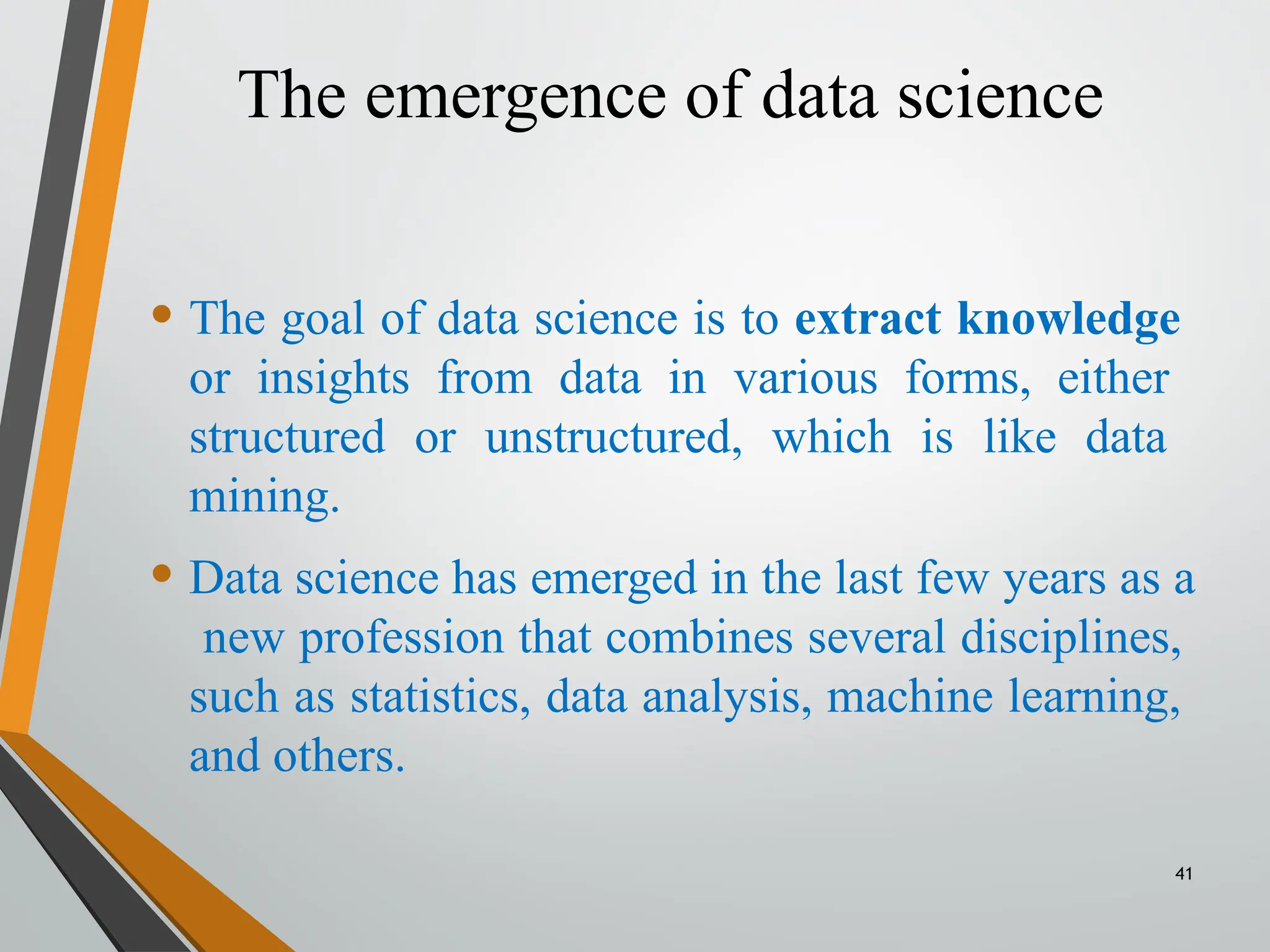 The emergence of data science

• The goal of data science is to extract knowledge or insights from data in various forms, either structured or unstructured, which is like data mining.

• Data science has emerged in the last few years as a new profession that combines several disciplines, such as statistics, data analysis, machine learning, and others.

41